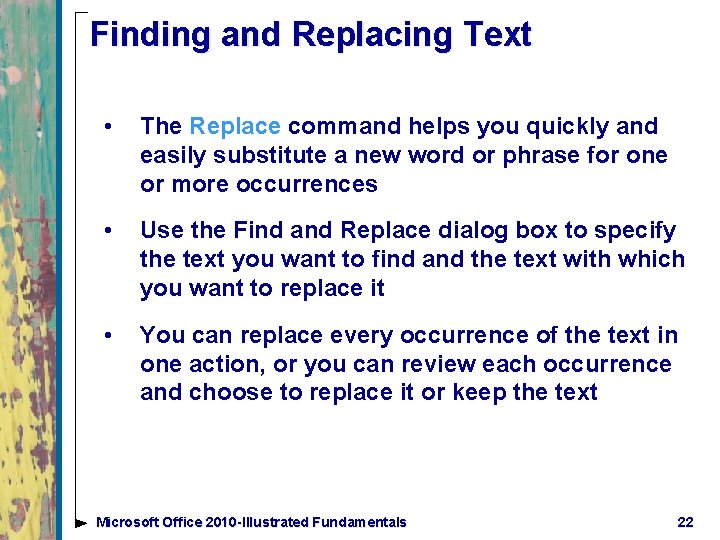 Finding and Replacing Text

• The Replace command helps you quickly and easily substitute a new word or phrase for one or more occurrences

• Use the Find and Replace dialog box to specify the text you want to find and the text with which you want to replace it

• You can replace every occurrence of the text in one action, or you can review each occurrence and choose to replace it or keep the text

Microsoft Office 2010-Illustrated Fundamentals 22